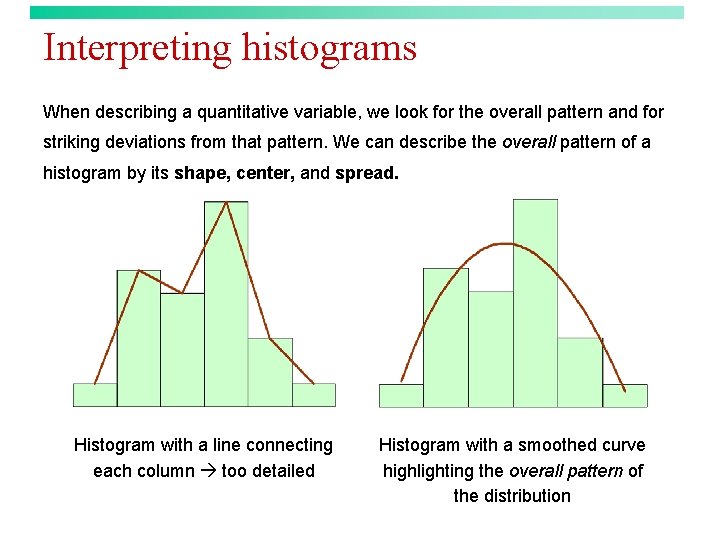 Interpreting histograms

When describing a quantitative variable, we look for the overall pattern and for striking deviations from that pattern. We can describe the overall pattern of a histogram by its shape, center, and spread.

Histogram with a line connecting each column → too detailed

Histogram with a smoothed curve highlighting the overall pattern of the distribution